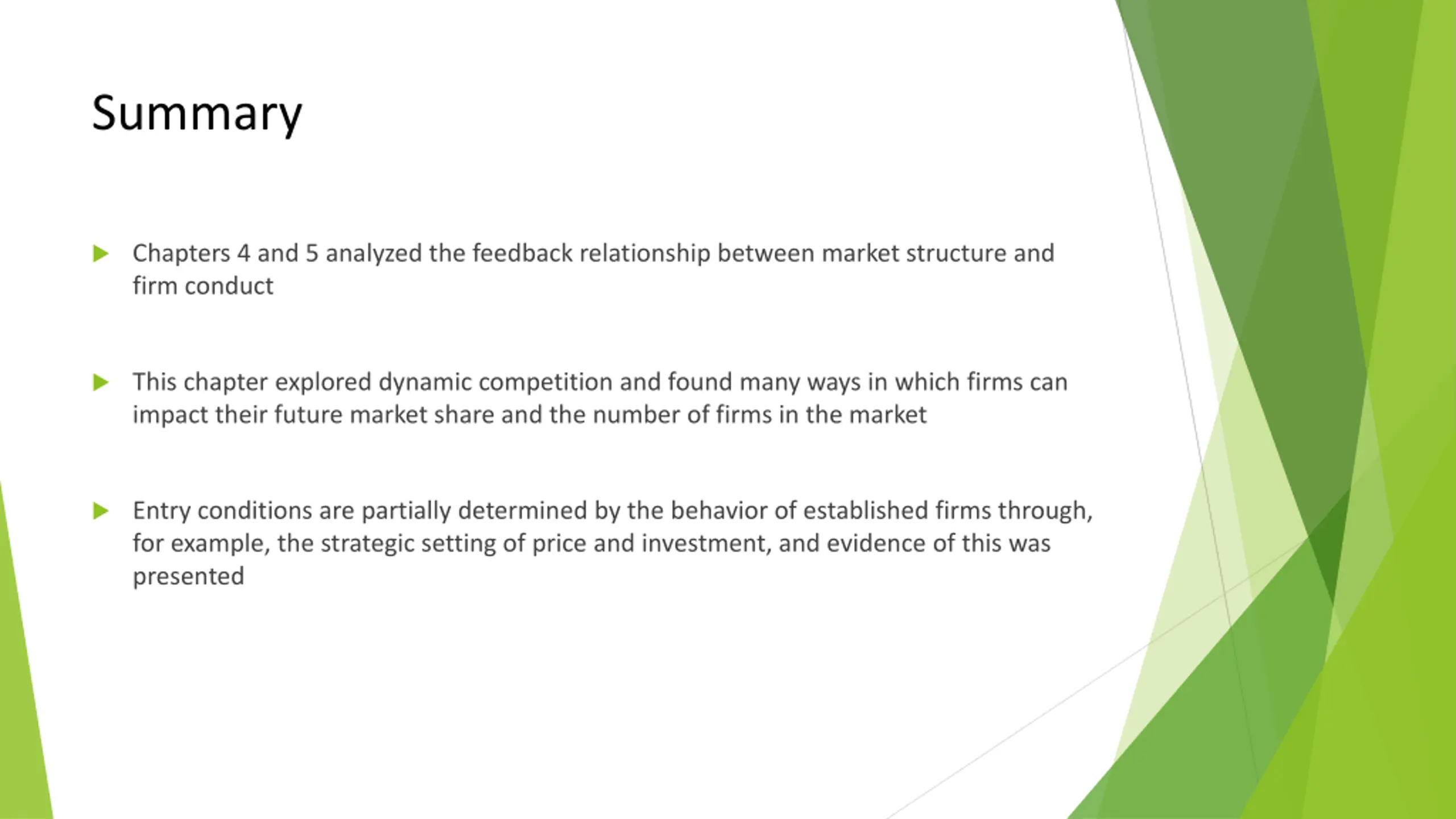 Summary

Chapters 4 and 5 analyzed the feedback relationship between market structure and firm conduct

This chapter explored dynamic competition and found many ways in which firms can impact their future market share and the number of firms in the market

Entry conditions are partially determined by the behavior of established firms through, for example, the strategic setting of price and investment, and evidence of this was presented